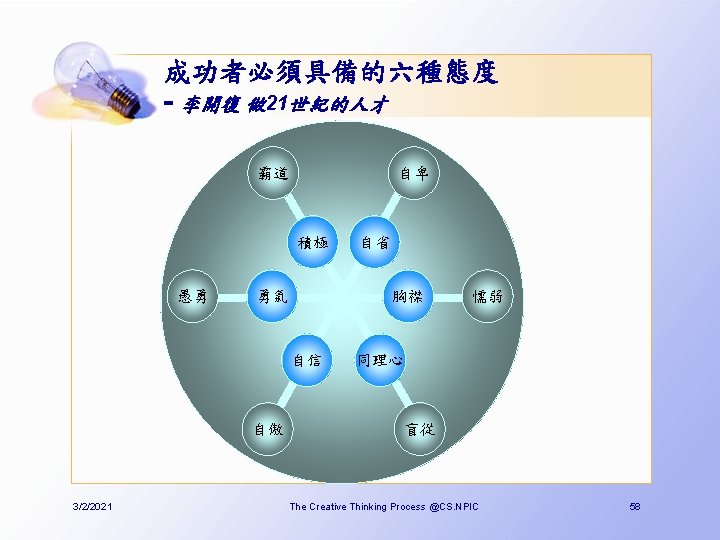 成功者必須具備的六種態度
- 李開復 做21世紀的人才

霸道

自卑

積極

自省

愚勇

勇氣

胸襟

懦弱

自信

同理心

自傲

盲從

3/2/2021

The Creative Thinking Process @CS.NPIC

58